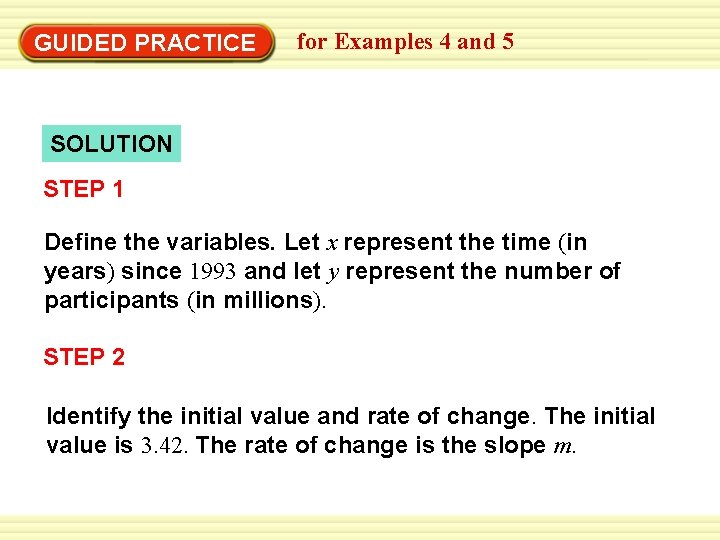 GUIDED PRACTICE for Examples 4 and 5

SOLUTION

STEP 1

Define the variables. Let $x$ represent the time (in years) since 1993 and let $y$ represent the number of participants (in millions).

STEP 2

Identify the initial value and rate of change. The initial value is 3.42. The rate of change is the slope $m$.